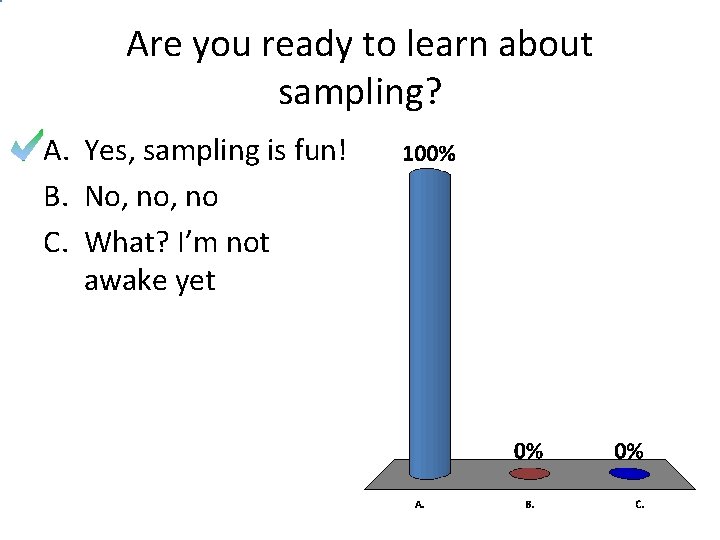 Are you ready to learn about sampling?

A. Yes, sampling is fun!
B. No, no, no
C. What? I'm not awake yet

100%
0%
0%
A.
B.
C.